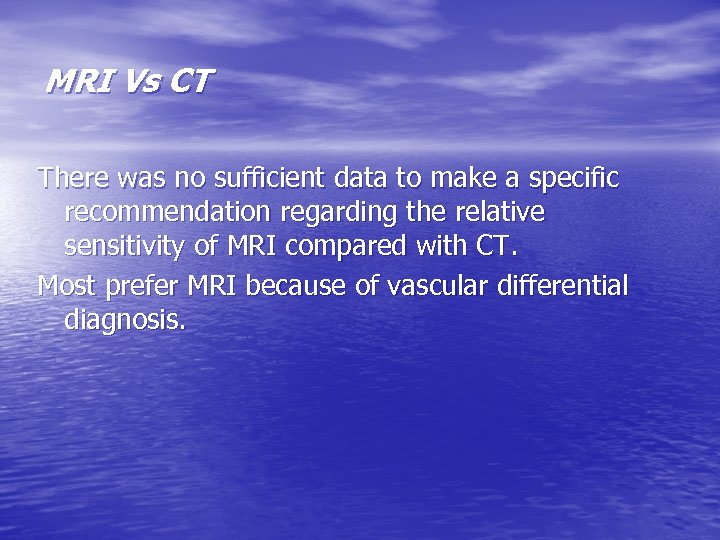 MRI Vs CT

There was no sufficient data to make a specific recommendation regarding the relative sensitivity of MRI compared with CT.

Most prefer MRI because of vascular differential diagnosis.